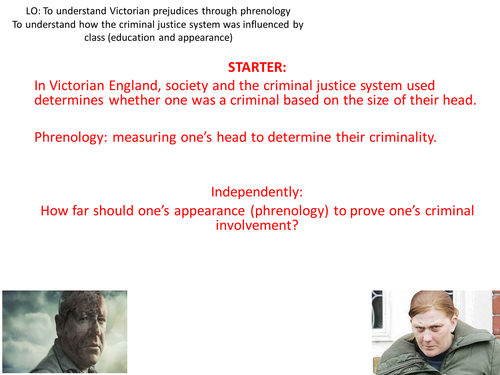 LO: To understand Victorian prejudices through phrenology
To understand how the criminal justice system was influenced by class (education and appearance)

STARTER:

In Victorian England, society and the criminal justice system used determines whether one was a criminal based on the size of their head.

Phrenology: measuring one's head to determine their criminality.

Independently:

How far should one's appearance (phrenology) to prove one's criminal involvement?